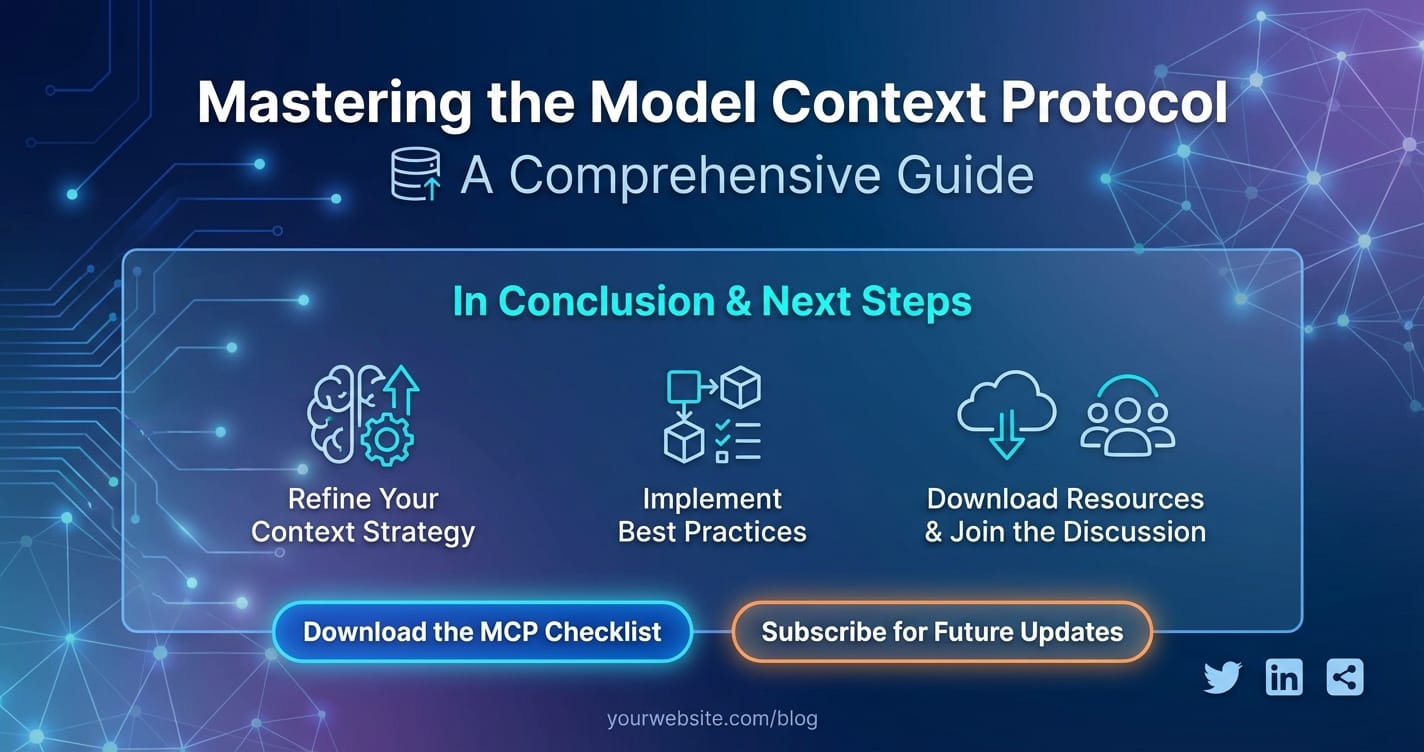 Mastering the Model Context Protocol
A Comprehensive Guide

In Conclusion & Next Steps

Refine Your Context Strategy

Implement Best Practices

Download Resources & Join the Discussion

Download the MCP Checklist

Subscribe for Future Updates

in

yourwebsite.com/blog